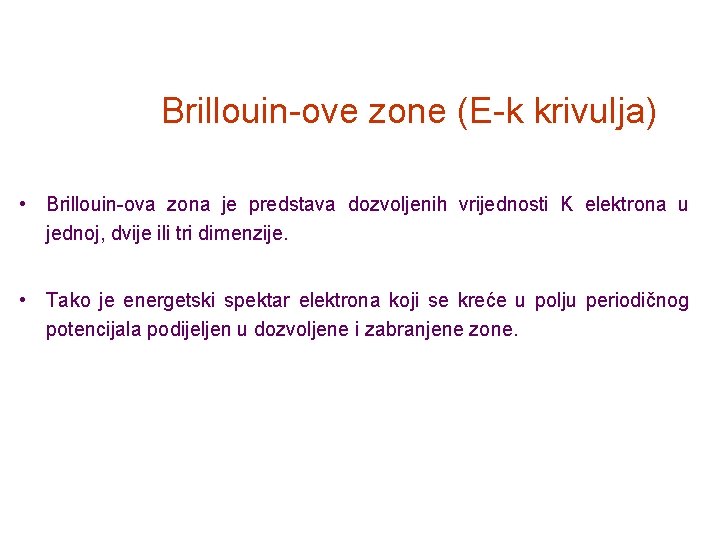 Brillouin-ove zone (E-k krivulja)

• Brillouin-ova zona je predstava dozvoljenih vrijednosti K elektrona u jednoj, dvije ili tri dimenzije.

• Tako je energetski spektar elektrona koji se kreće u polju periodičnog potencijala podijeljen u dozvoljene i zabranjene zone.